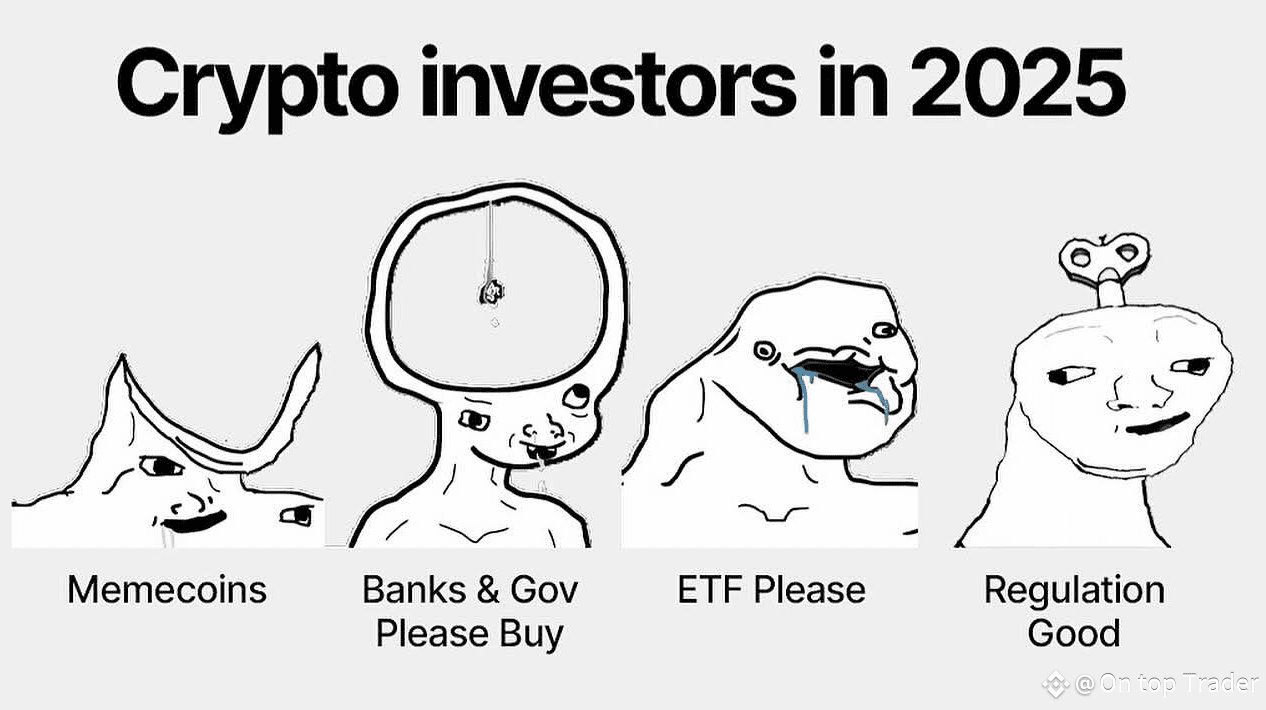 Crypto investors in 2025

Memecoins

Banks & Gov Please Buy

ETF Please

Regulation Good

@ On top Trader